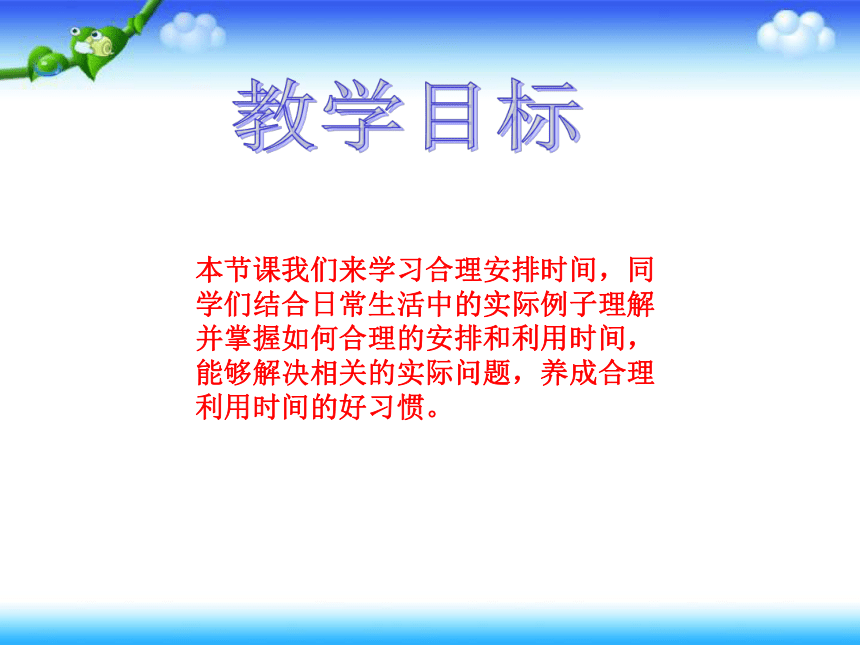 教学目标

本节课我们来学习合理安排时间，同学们结合日常生活中的实际例子理解并掌握如何合理的安排和利用时间，能够解决相关的实际问题，养成合理利用时间的好习惯。